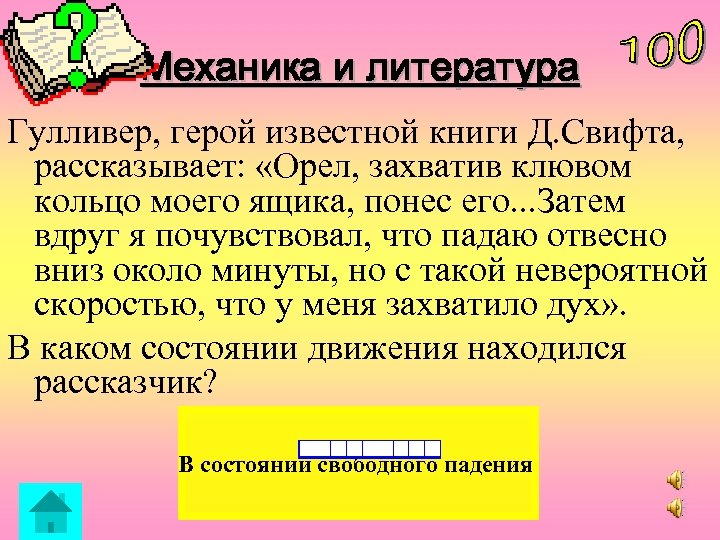 Механика и литература

100

Гулливер, герой известной книги Д.Свифта, рассказывает: «Орел, захватив клювом кольцо моего ящика, понес его...Затем вдруг я почувствовал, что падаю отвесно вниз около минуты, но с такой невероятной скоростью, что у меня захватило дух».

В каком состоянии движения находился рассказчик?

В состоянии свободного падения